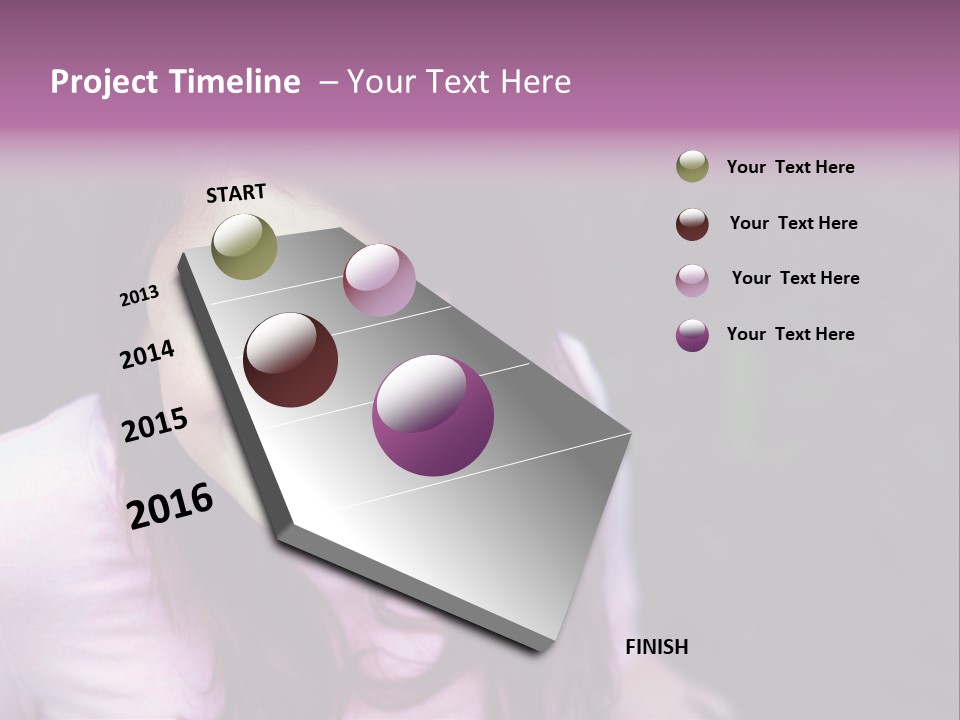 Project Timeline – Your Text Here

START

2013

2014

2015

2016

FINISH

Your Text Here

Your Text Here

Your Text Here

Your Text Here